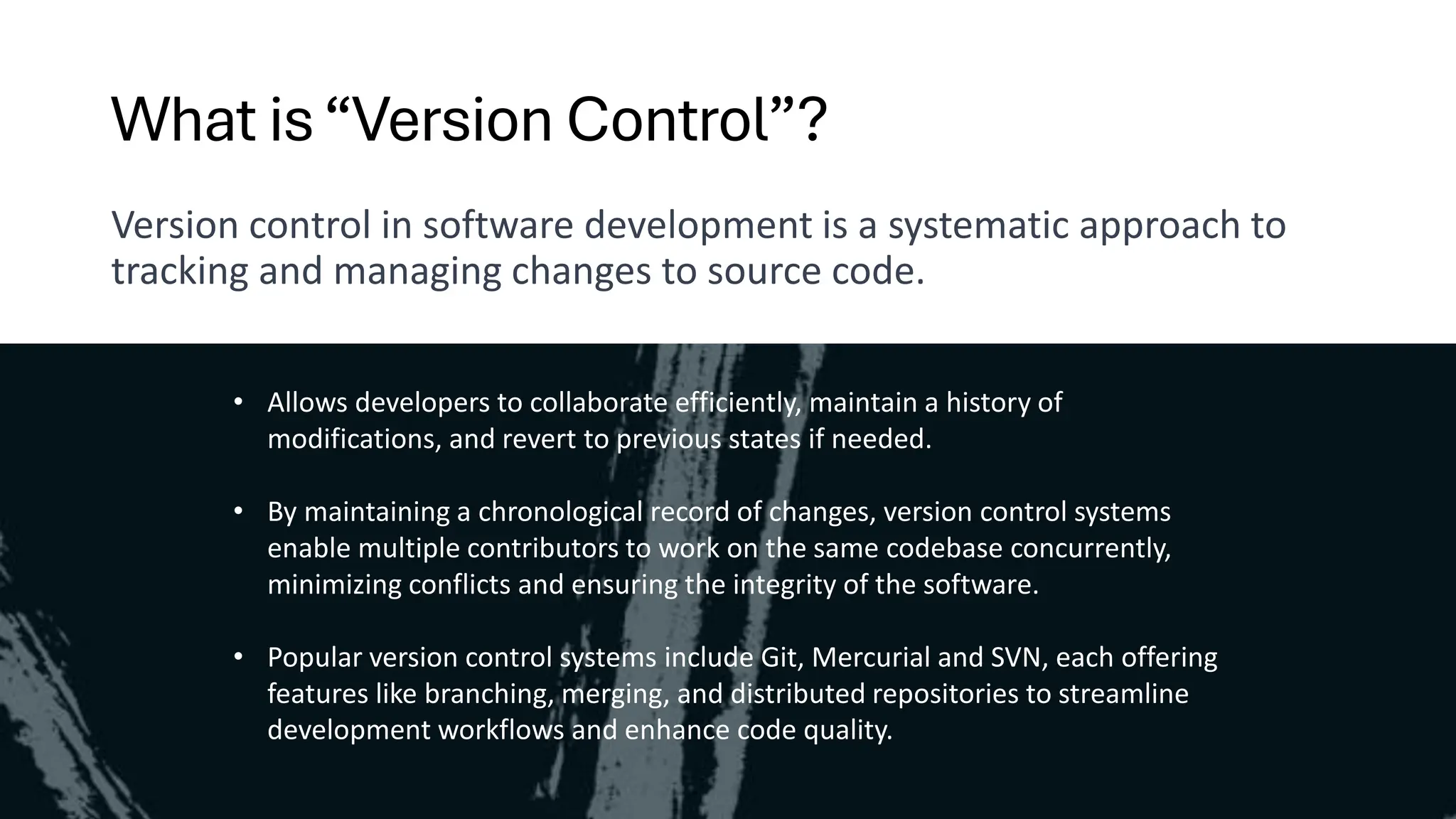 What is “Version Control”?

Version control in software development is a systematic approach to tracking and managing changes to source code.

• Allows developers to collaborate efficiently, maintain a history of modifications, and revert to previous states if needed.

• By maintaining a chronological record of changes, version control systems enable multiple contributors to work on the same codebase concurrently, minimizing conflicts and ensuring the integrity of the software.

• Popular version control systems include Git, Mercurial and SVN, each offering features like branching, merging, and distributed repositories to streamline development workflows and enhance code quality.